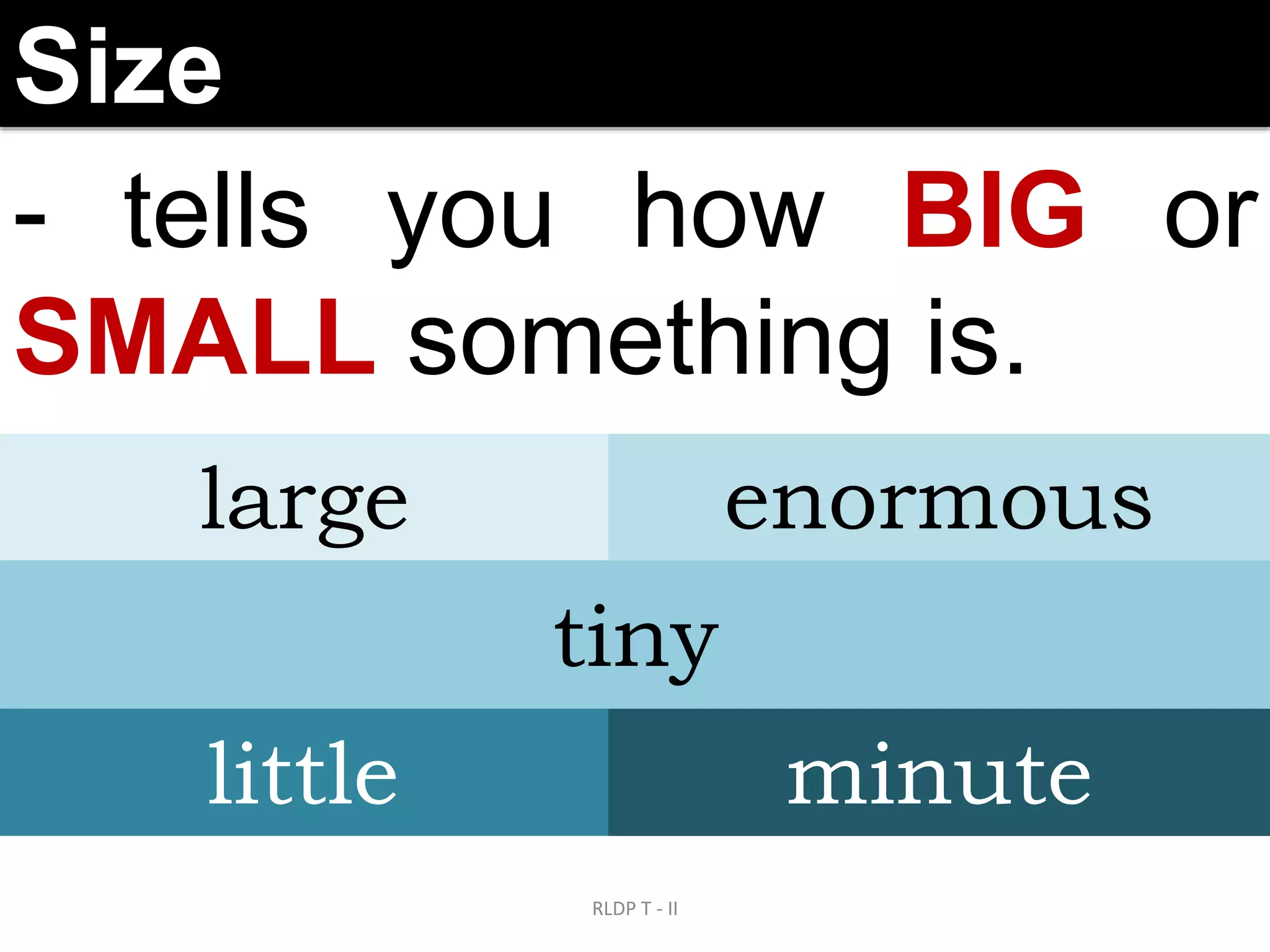 Size

- tells you how BIG or SMALL something is.

large

enormous

tiny

little

minute

RLDP T - II